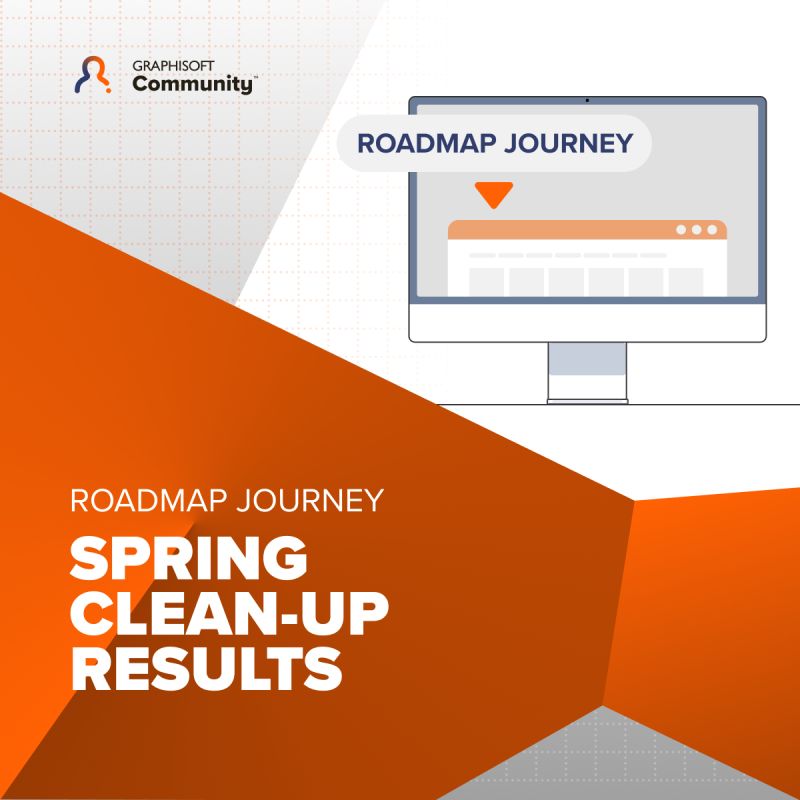 GRAPHISOFT
Community™

ROADMAP JOURNEY

ROADMAP JOURNEY

SPRING CLEAN-UP RESULTS